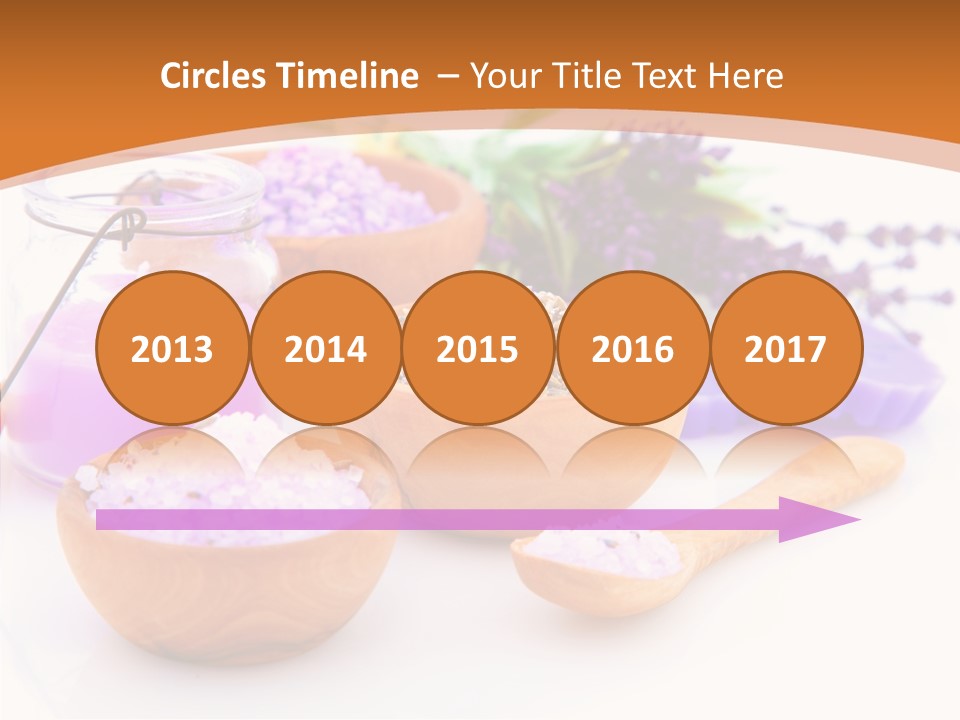 Circles Timeline – Your Title Text Here

2013

2014

2015

2016

2017